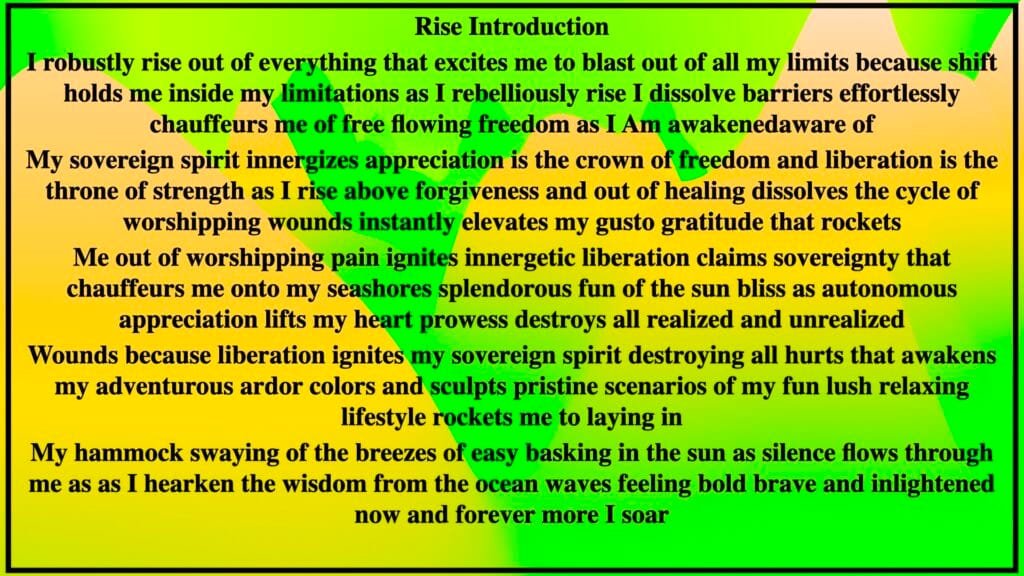 Rise Introduction

I robustly rise out of everything that excites me to blast out of all my limits because shift holds me inside my limitations as I rebelliously rise I dissolve barriers effortlessly chauffeurs me of free flowing freedom as I Am awakenedaware of

My sovereign spirit innergizes appreciation is the crown of freedom and liberation is the throne of strength as I rise above forgiveness and out of healing dissolves the cycle of worshipping wounds instantly elevates my gusto gratitude that rockets

Me out of worshipping pain ignites innergetic liberation claims sovereignty that chauffeurs me onto my seashores splendorous fun of the sun bliss as autonomous appreciation lifts my heart prowess destroys all realized and unrealized

Wounds because liberation ignites my sovereign spirit destroying all hurts that awakens my adventurous ardor colors and sculpts pristine scenarios of my fun lush relaxing lifestyle rockets me to laying in

My hammock swaying of the breezes of easy basking in the sun as silence flows through me as as I hearken the wisdom from the ocean waves feeling bold brave and inlightened now and forever more I soar